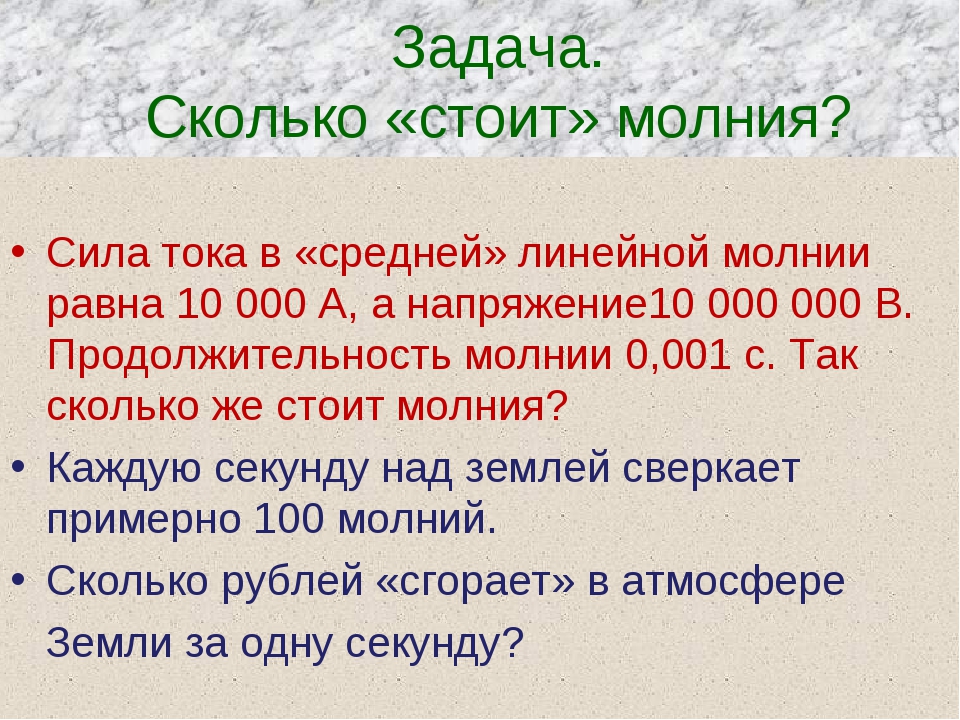 Задача.
Сколько «стоит» молния?

• Сила тока в «средней» линейной молнии равна 10 000 А, а напряжение10 000 000 В. Продолжительность молнии 0,001 с. Так сколько же стоит молния?
• Каждую секунду над землей сверкает примерно 100 молний.
• Сколько рублей «сгорает» в атмосфере Земли за одну секунду?